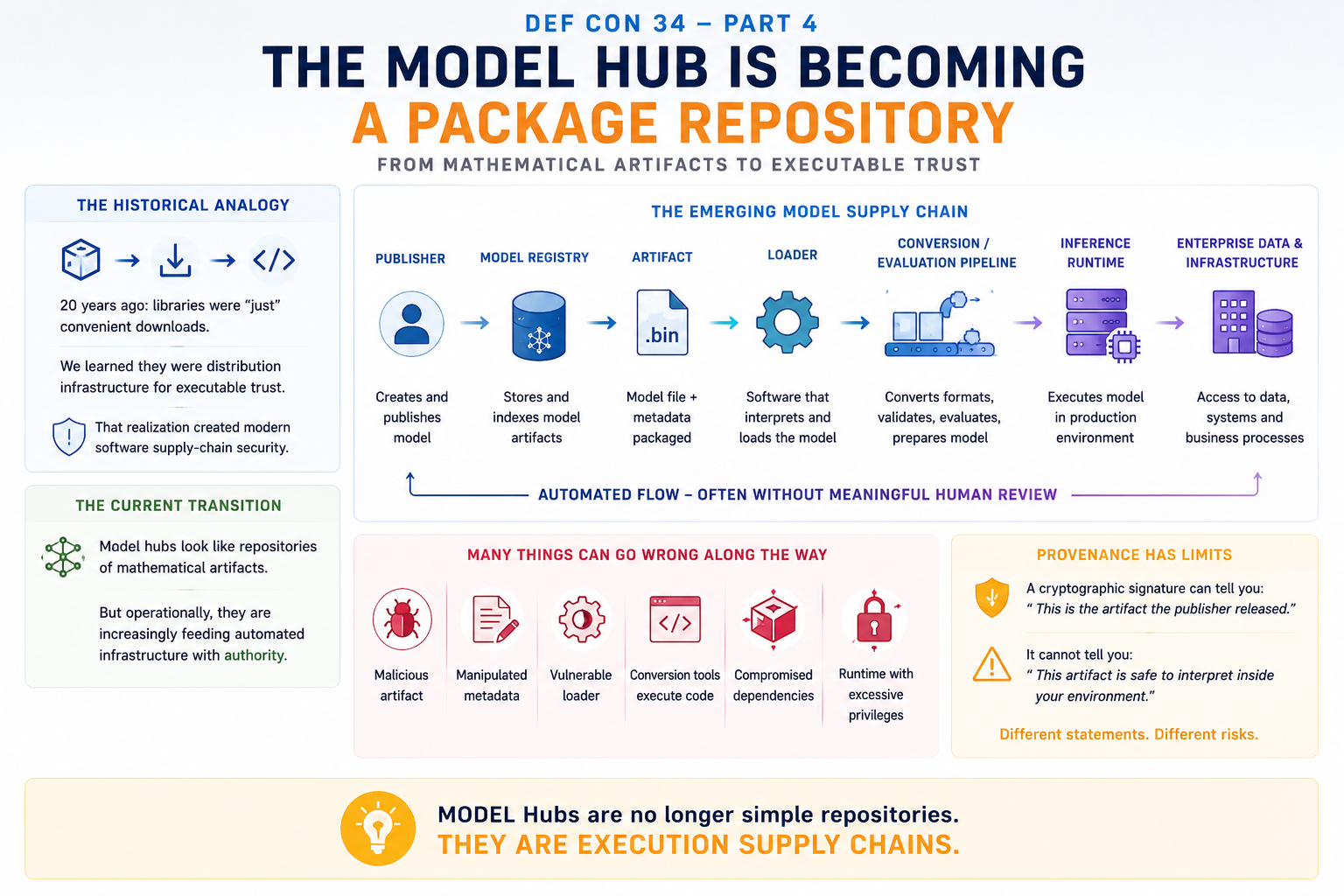 DEF CON 34 – PART 4

THE MODEL HUB IS BECOMING
A PACKAGE REPOSITORY

FROM MATHEMATICAL ARTIFACTS TO EXECUTABLE TRUST

THE HISTORICAL ANALOGY

20 years ago: libraries were "just" convenient downloads.

We learned they were distribution infrastructure for executable trust.

That realization created modern software supply-chain security.

THE CURRENT TRANSITION

Model hubs look like repositories of mathematical artifacts.

But operationally, they are increasingly feeding automated infrastructure with authority.

THE EMERGING MODEL SUPPLY CHAIN

PUBLISHER
Creates and publishes model

MODEL REGISTRY
Stores and indexes model artifacts

ARTIFACT
.bin
Model file + metadata packaged

LOADER
Software that interprets and loads the model

CONVERSION / EVALUATION PIPELINE
Converts formats, validates, evaluates, prepares model

INFERENCE RUNTIME
Executes model in production environment

ENTERPRISE DATA & INFRASTRUCTURE
Access to data, systems and business processes

AUTOMATED FLOW – OFTEN WITHOUT MEANINGFUL HUMAN REVIEW

MANY THINGS CAN GO WRONG ALONG THE WAY

Malicious artifact

Manipulated metadata

Vulnerable loader

Conversion tools execute code

Compromised dependencies

Runtime with excessive privileges

PROVENANCE HAS LIMITS

A cryptographic signature can tell you:
" This is the artifact the publisher released."

It cannot tell you:
" This artifact is safe to interpret inside your environment."

Different statements. Different risks.

MODEL Hubs are no longer simple repositories.
THEY ARE EXECUTION SUPPLY CHAINS.